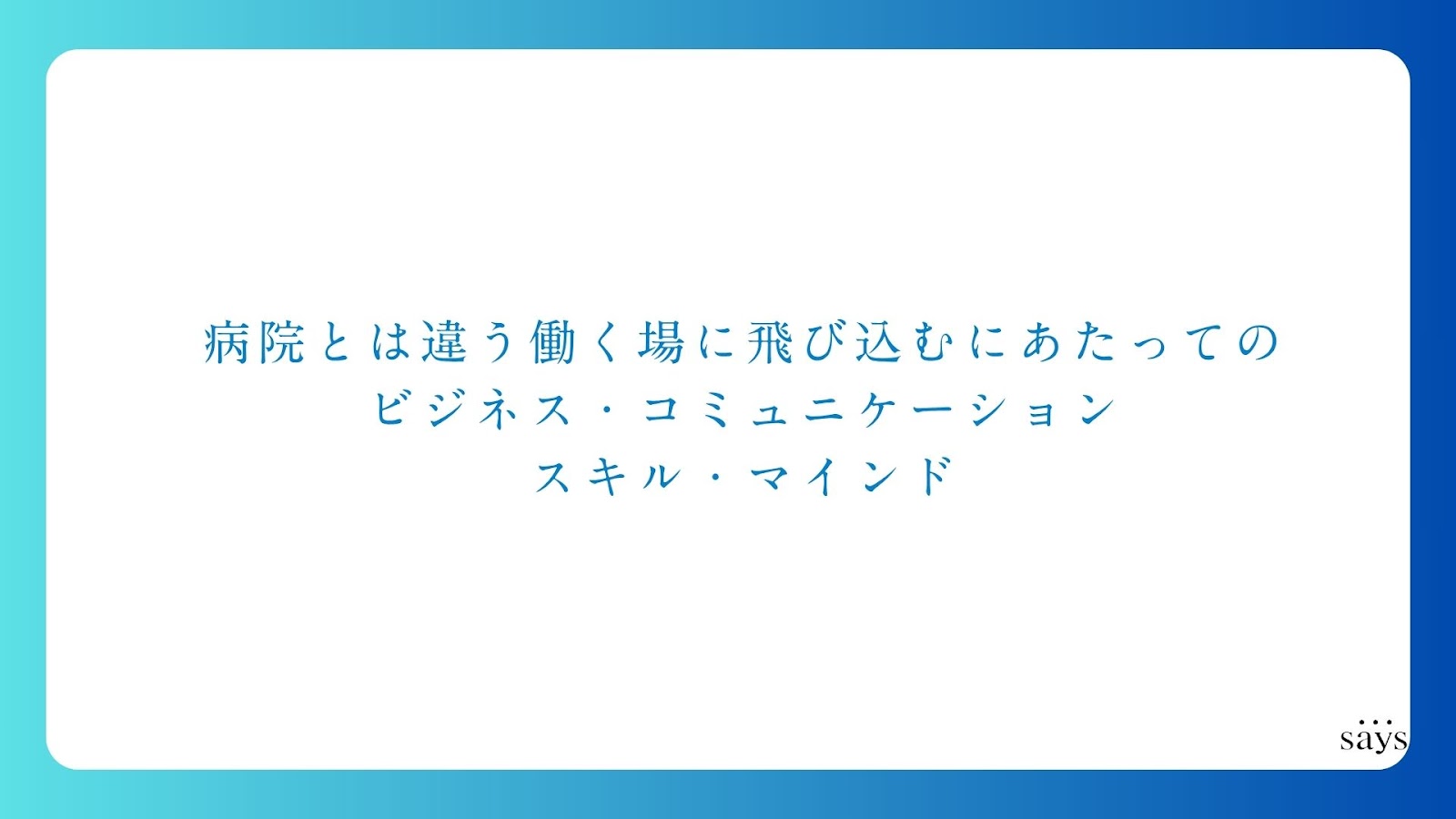 病院とは違う働く場に飛び込むにあたっての
ビジネス・コミュニケーション
スキル・マインド

says